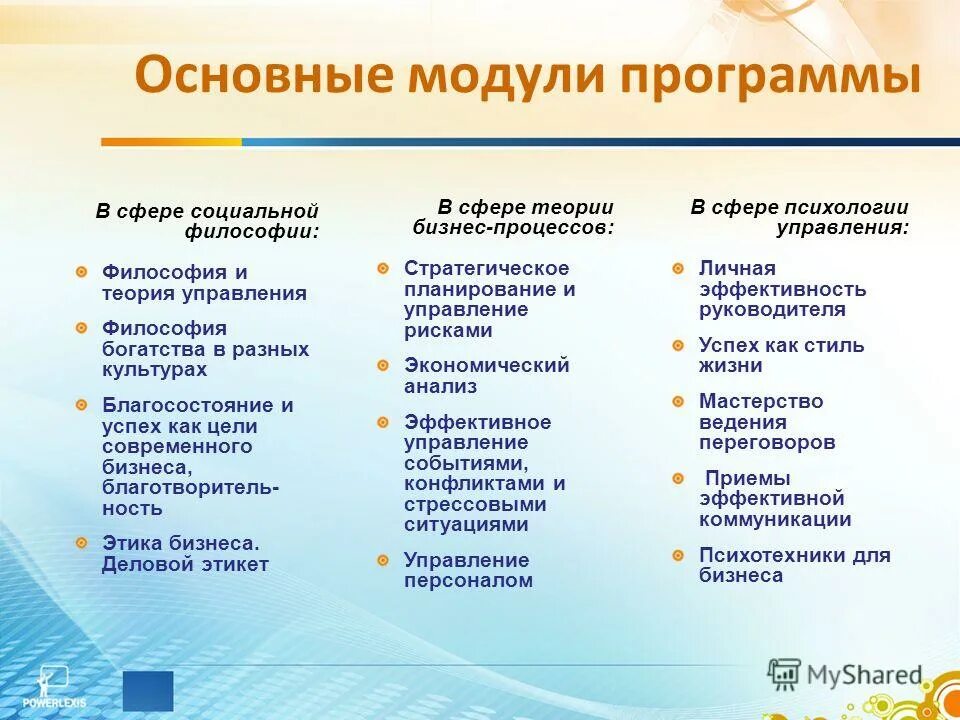 Основные модули программы

В сфере социальной философии:

Философия и теория управления

Философия богатства в разных культурах

Благосостояние и успех как цели современного бизнеса, благотворительность

Этика бизнеса. Деловой этикет

В сфере теории бизнес-процессов:

Стратегическое планирование и управление рисками

Экономический анализ

Эффективное управление событиями, конфликтами и стрессовыми ситуациями

Управление персоналом

В сфере психологии управления:

Личная эффективность руководителя

Успех как стиль жизни

Мастерство ведения переговоров

Приемы эффективной коммуникации

Психотехники для бизнеса

POWERLEXIS

MyShared